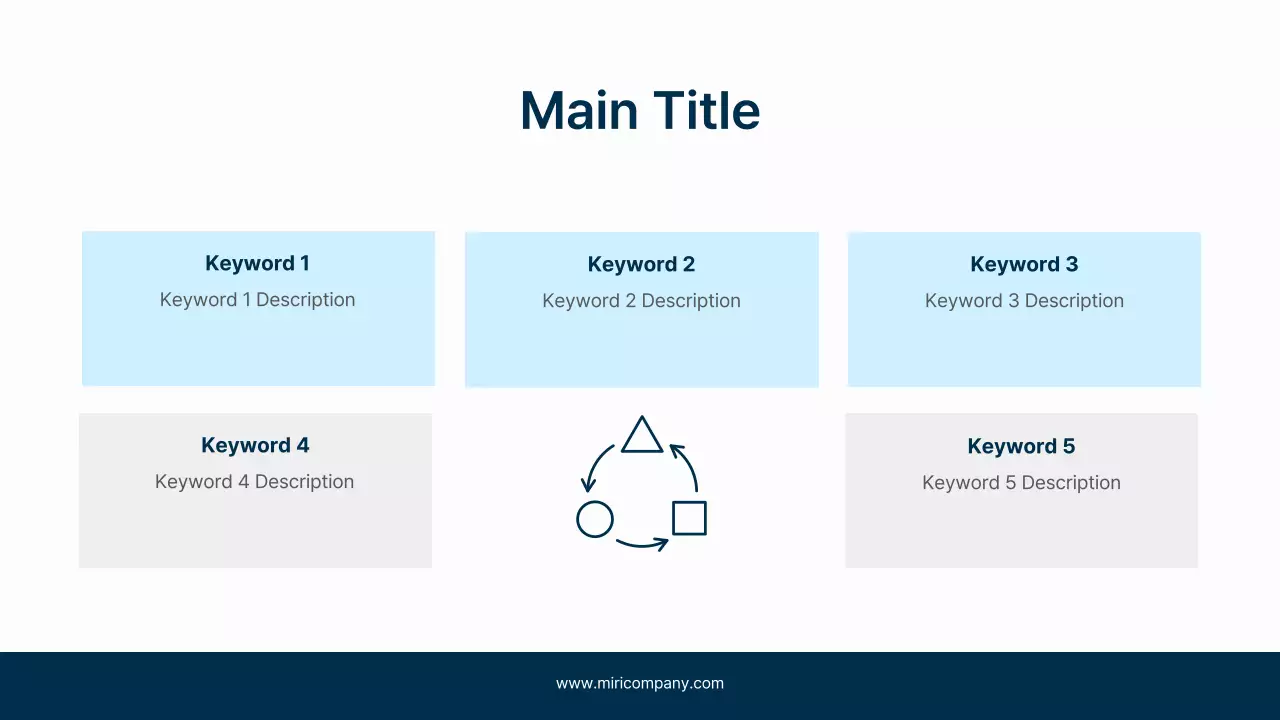 Main Title

Keyword 1
Keyword 1 Description

Keyword 2
Keyword 2 Description

Keyword 3
Keyword 3 Description

Keyword 4
Keyword 4 Description

Keyword 5
Keyword 5 Description

www.miricompany.com